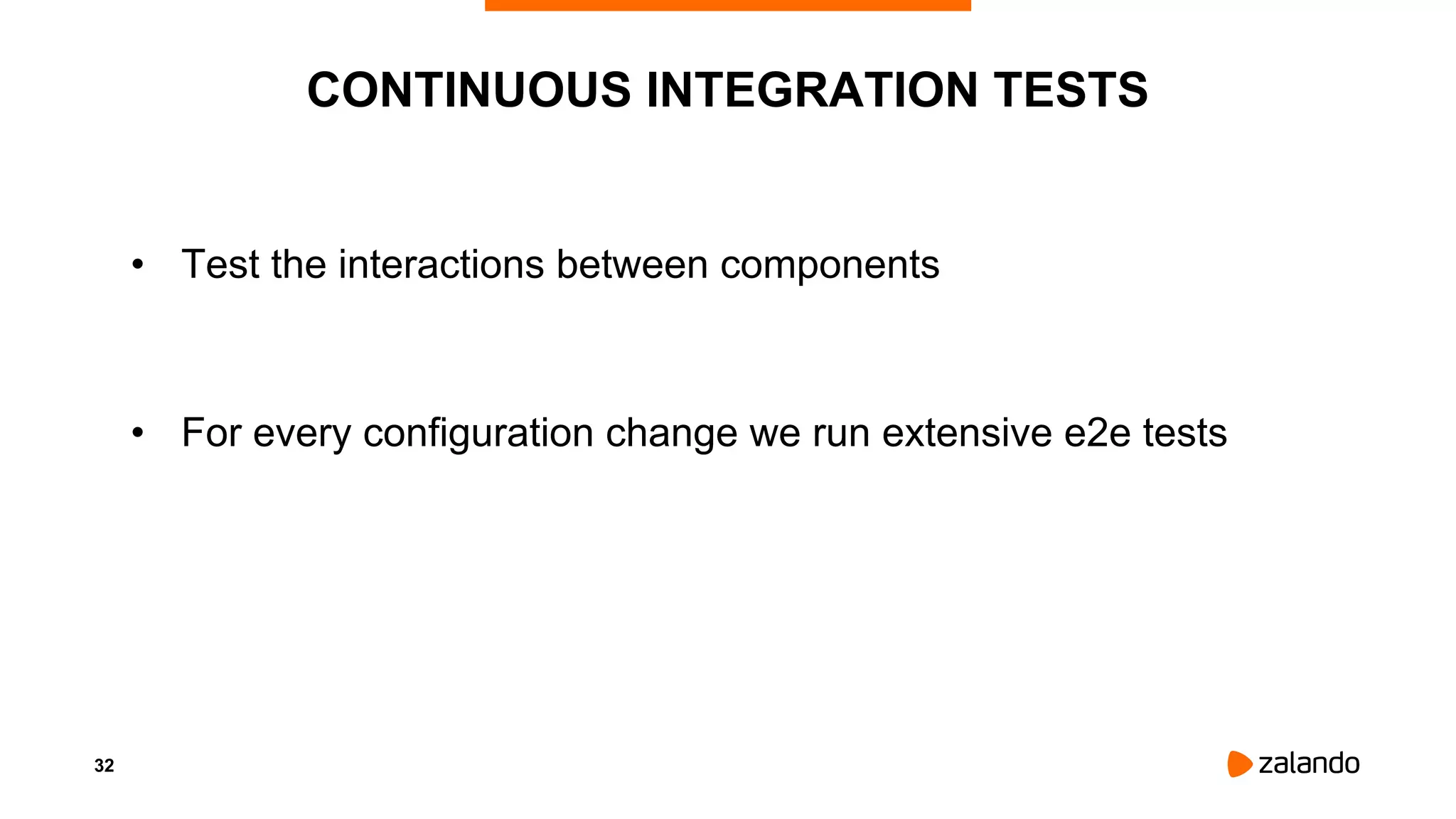 CONTINUOUS INTEGRATION TESTS

• Test the interactions between components

• For every configuration change we run extensive e2e tests

32

zalando